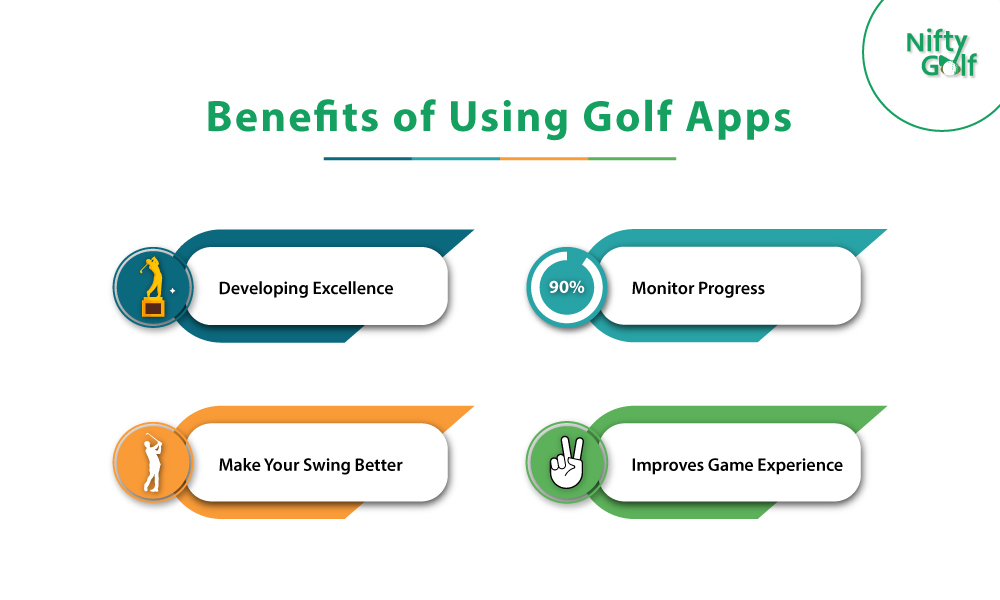 Nifty Golf

Benefits of Using Golf Apps

Developing Excellence

90%

Monitor Progress

Make Your Swing Better

Improves Game Experience